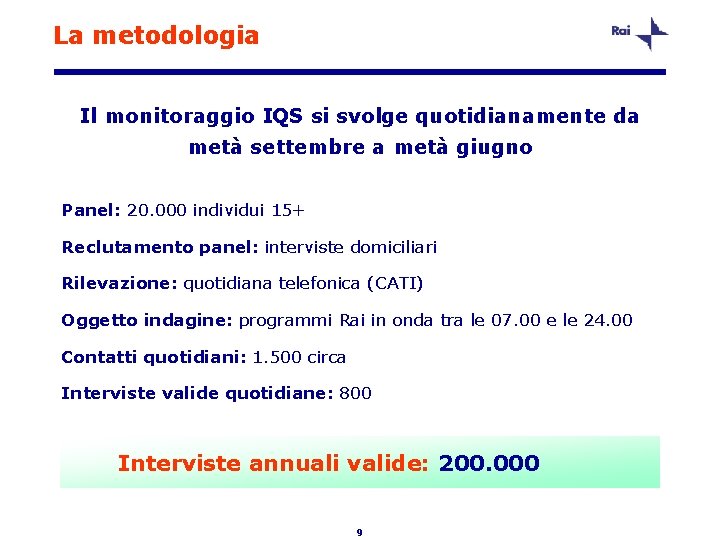 La metodologia

Rai

Il monitoraggio IQS si svolge quotidianamente da metà settembre a metà giugno

Panel: 20.000 individui 15+

Reclutamento panel: interviste domiciliari

Rilevazione: quotidiana telefonica (CATI)

Oggetto indagine: programmi Rai in onda tra le 07.00 e le 24.00

Contatti quotidiani: 1.500 circa

Interviste valide quotidiane: 800

Interviste annuali valide: 200.000

9